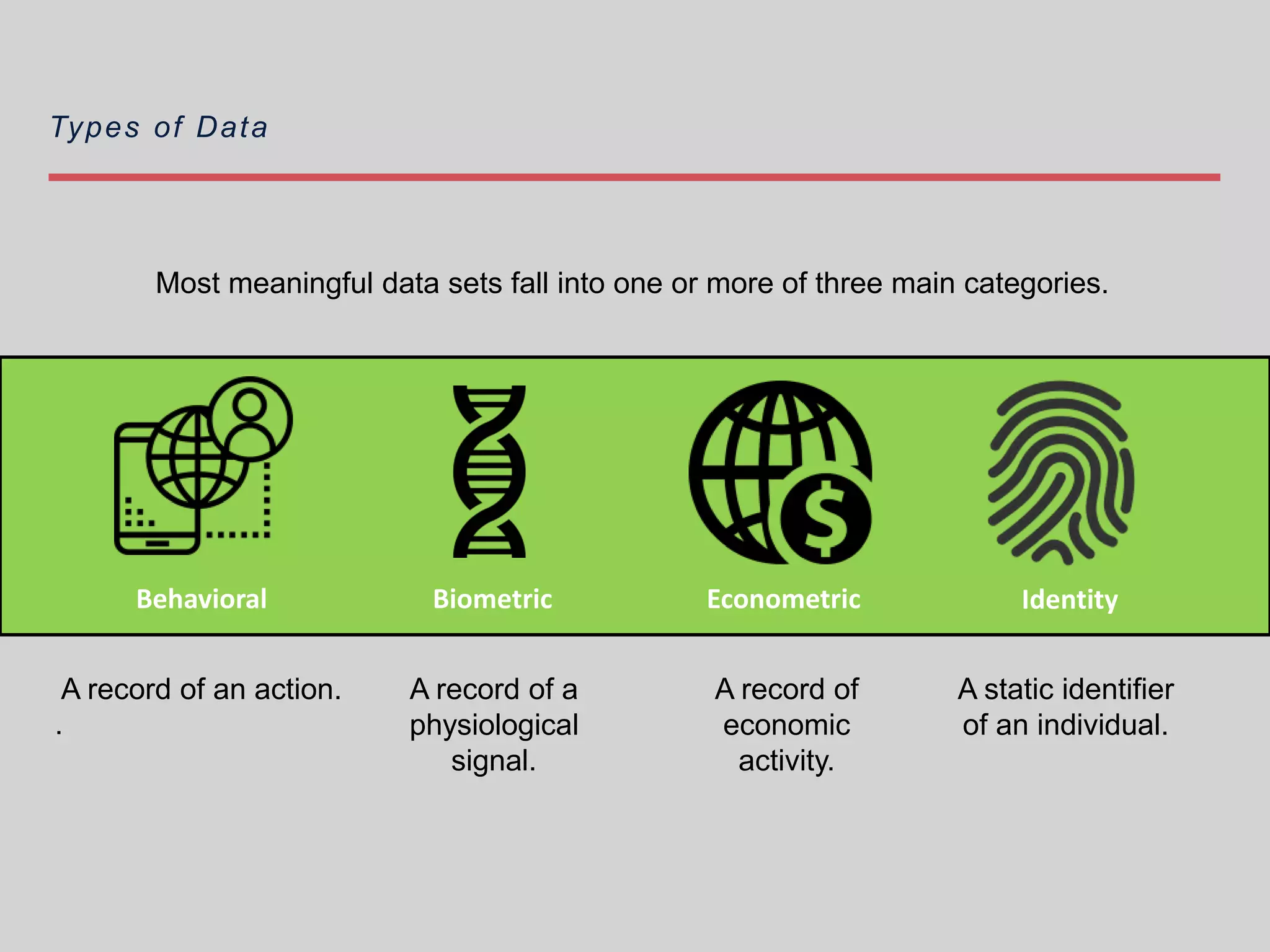 Types of Data

Most meaningful data sets fall into one or more of three main categories.

Behavioral

Biometric

Econometric

Identity

A record of an action.
.

A record of a physiological signal.

A record of economic activity.

A static identifier of an individual.